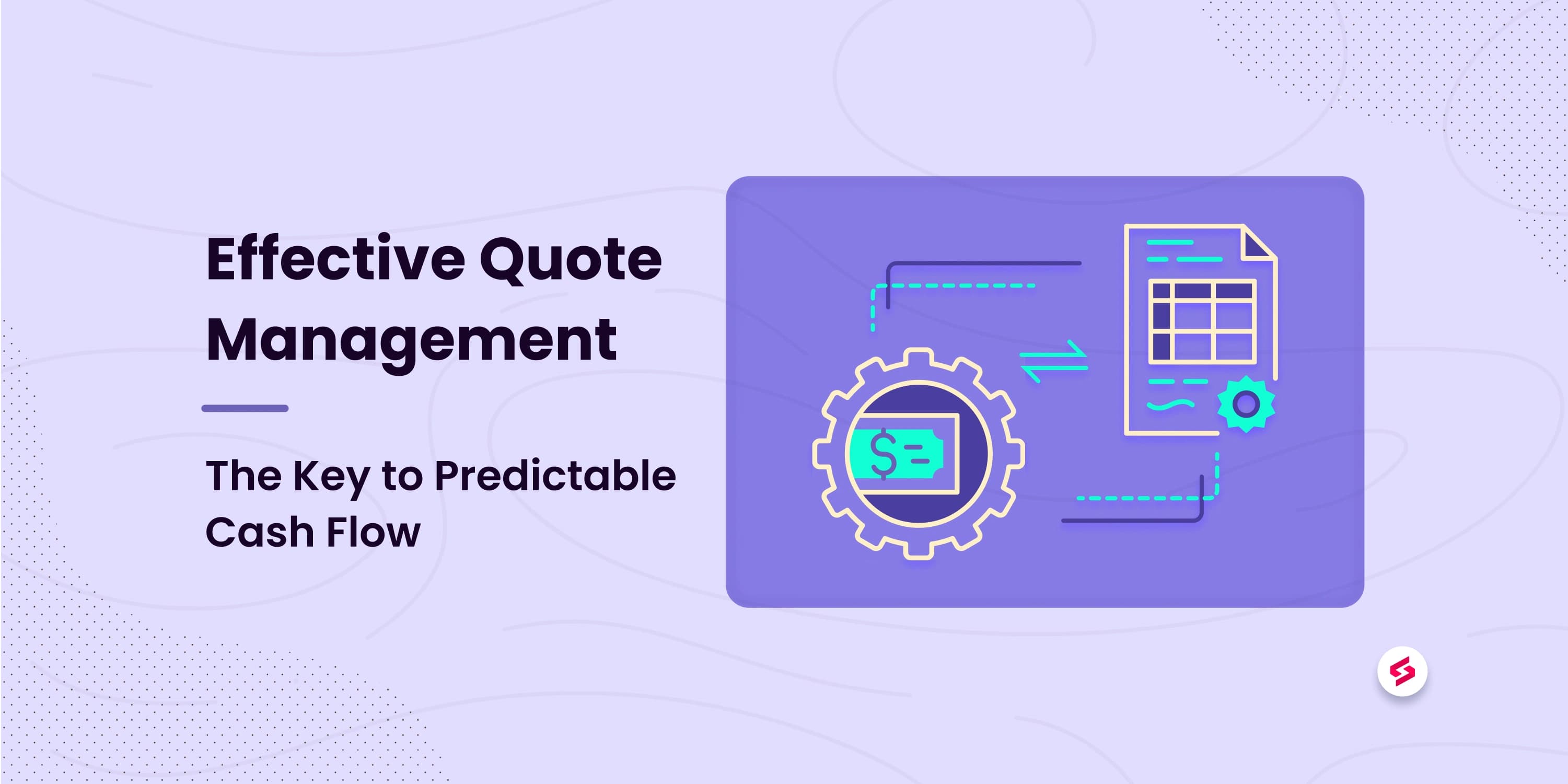 Effective Quote Management

The Key to Predictable Cash Flow

$